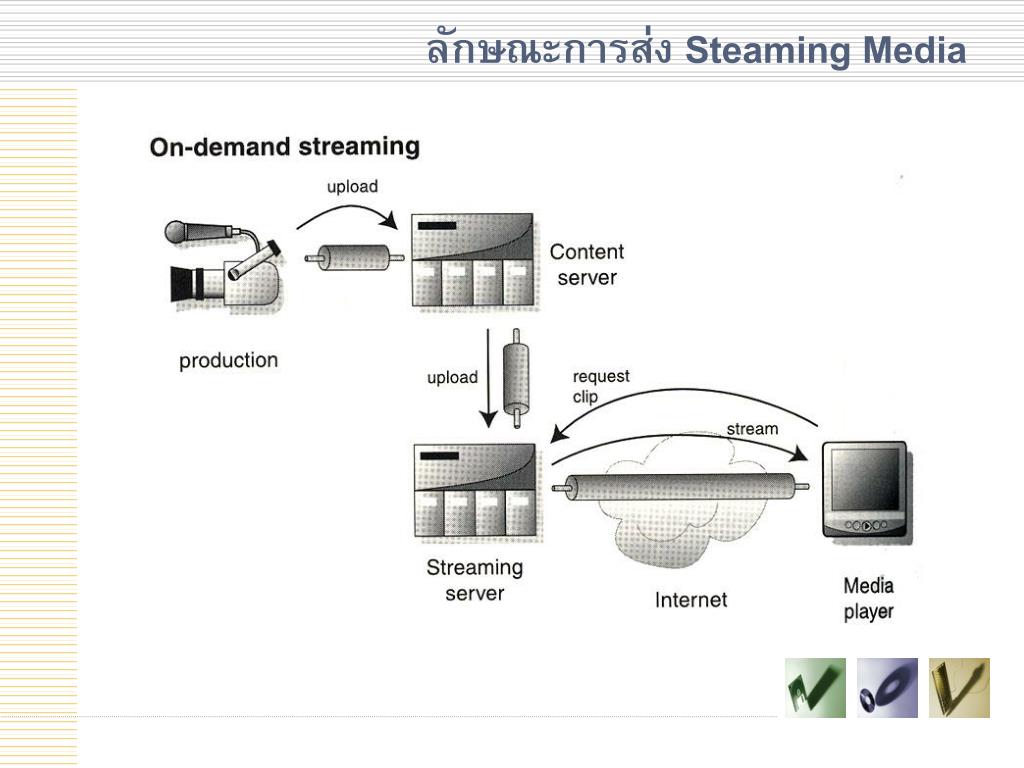 ลักษณะการส่ง Steaming Media

On-demand streaming

upload

Content server

production

upload

request clip

stream

Streaming server

Internet

Media player